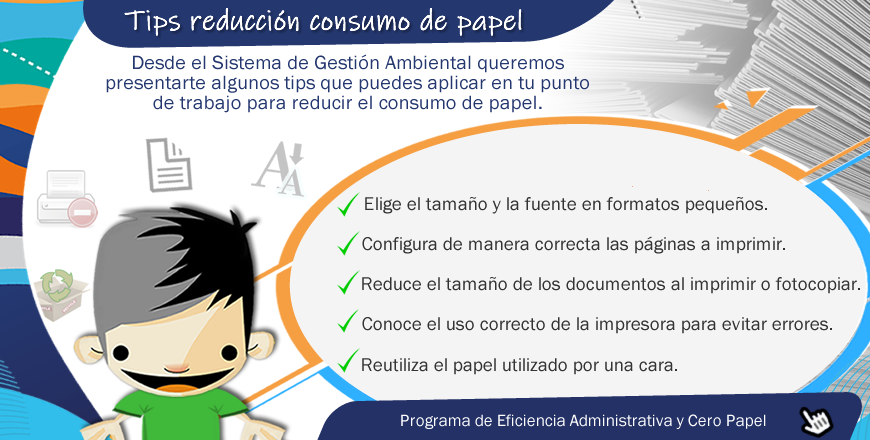 Tips reducción consumo de papel

Desde el Sistema de Gestión Ambiental queremos presentarte algunos tips que puedes aplicar en tu punto de trabajo para reducir el consumo de papel.

Elige el tamaño y la fuente en formatos pequeños.

Configura de manera correcta las páginas a imprimir.

Reduce el tamaño de los documentos al imprimir o fotocopiar.

Conoce el uso correcto de la impresora para evitar errores.

Reutiliza el papel utilizado por una cara.

Programa de Eficiencia Administrativa y Cero Papel